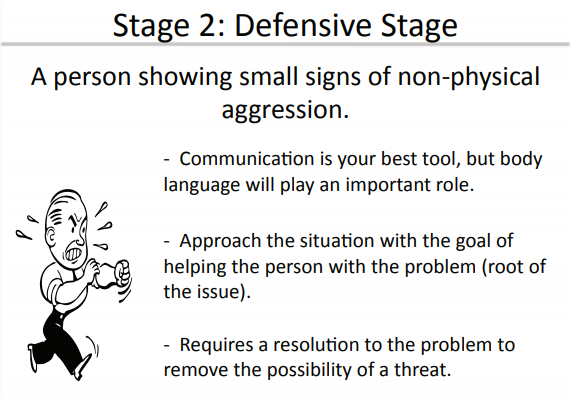 Stage 2: Defensive Stage

A person showing small signs of non-physical aggression.

- Communication is your best tool, but body language will play an important role.

- Approach the situation with the goal of helping the person with the problem (root of the issue).

- Requires a resolution to the problem to remove the possibility of a threat.